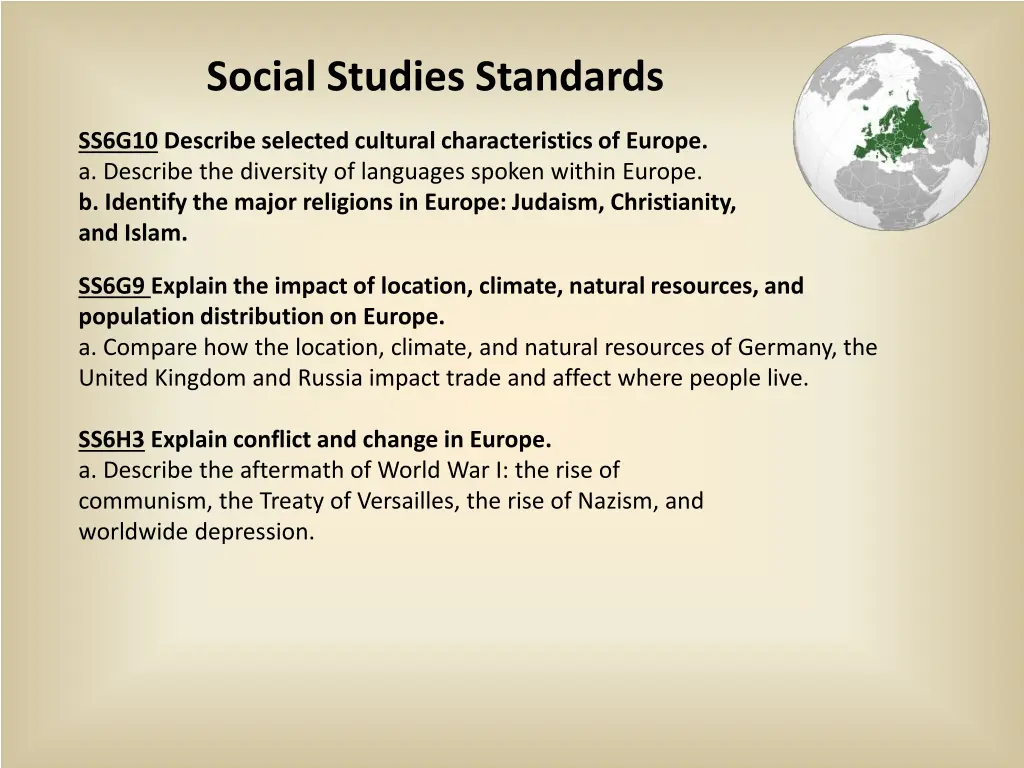 Social Studies Standards

SS6G10 Describe selected cultural characteristics of Europe.
a. Describe the diversity of languages spoken within Europe.
b. Identify the major religions in Europe: Judaism, Christianity, and Islam.

SS6G9 Explain the impact of location, climate, natural resources, and population distribution on Europe.
a. Compare how the location, climate, and natural resources of Germany, the United Kingdom and Russia impact trade and affect where people live.

SS6H3 Explain conflict and change in Europe.
a. Describe the aftermath of World War I: the rise of communism, the Treaty of Versailles, the rise of Nazism, and worldwide depression.